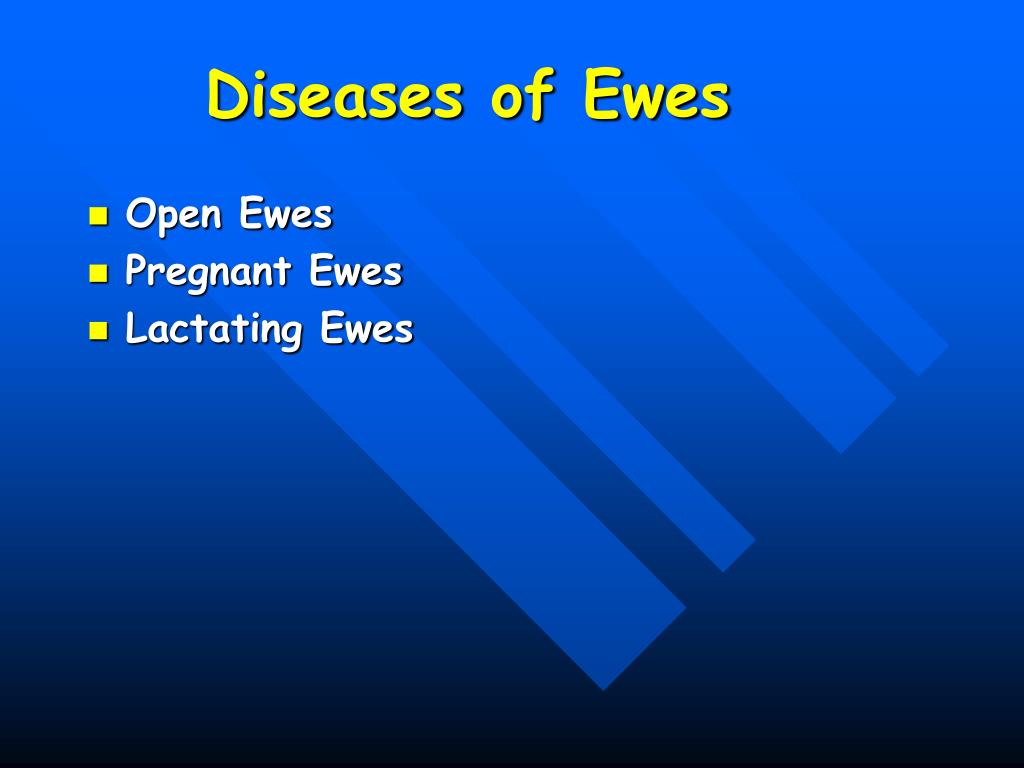 Diseases of Ewes

- Open Ewes
- Pregnant Ewes
- Lactating Ewes